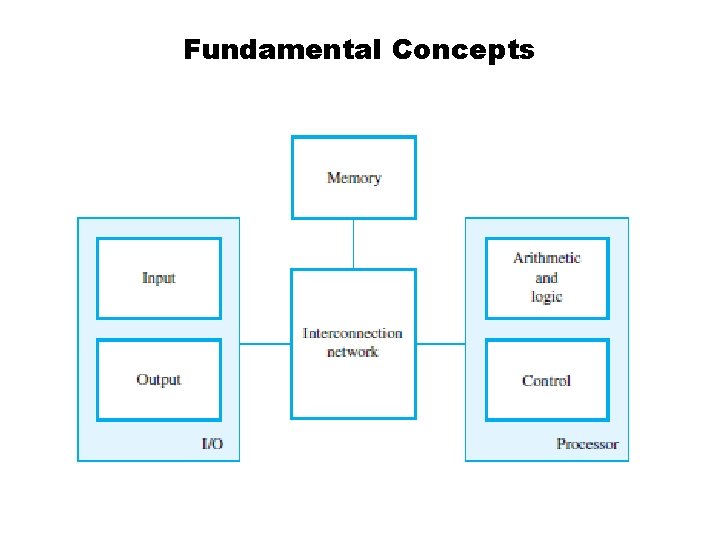 Fundamental Concepts

Memory

Input

Output

I/O

Interconnection network

Arithmetic and logic

Control

Processor